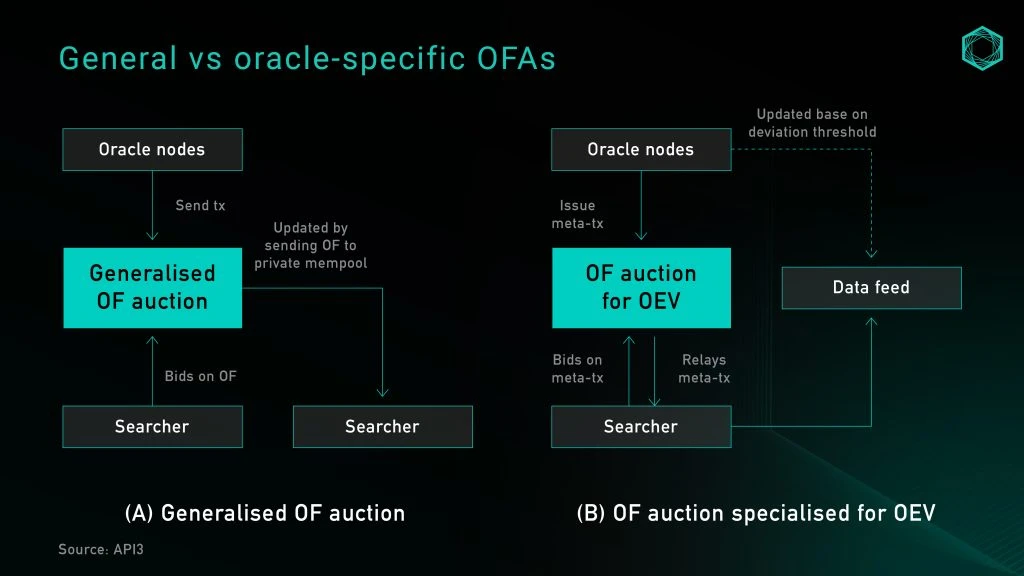 General vs oracle-specific OFAs

Oracle nodes

Send tx

Updated by sending OF to private mempool

Generalised OF auction

Bids on OF

Searcher

Searcher

(A) Generalised OF auction

Updated base on deviation threshold

Oracle nodes

Issue meta-tx

OF auction for OEV

Data feed

Bids on meta-tx

Relays meta-tx

Searcher

(B) OF auction specialised for OEV

Source: API3